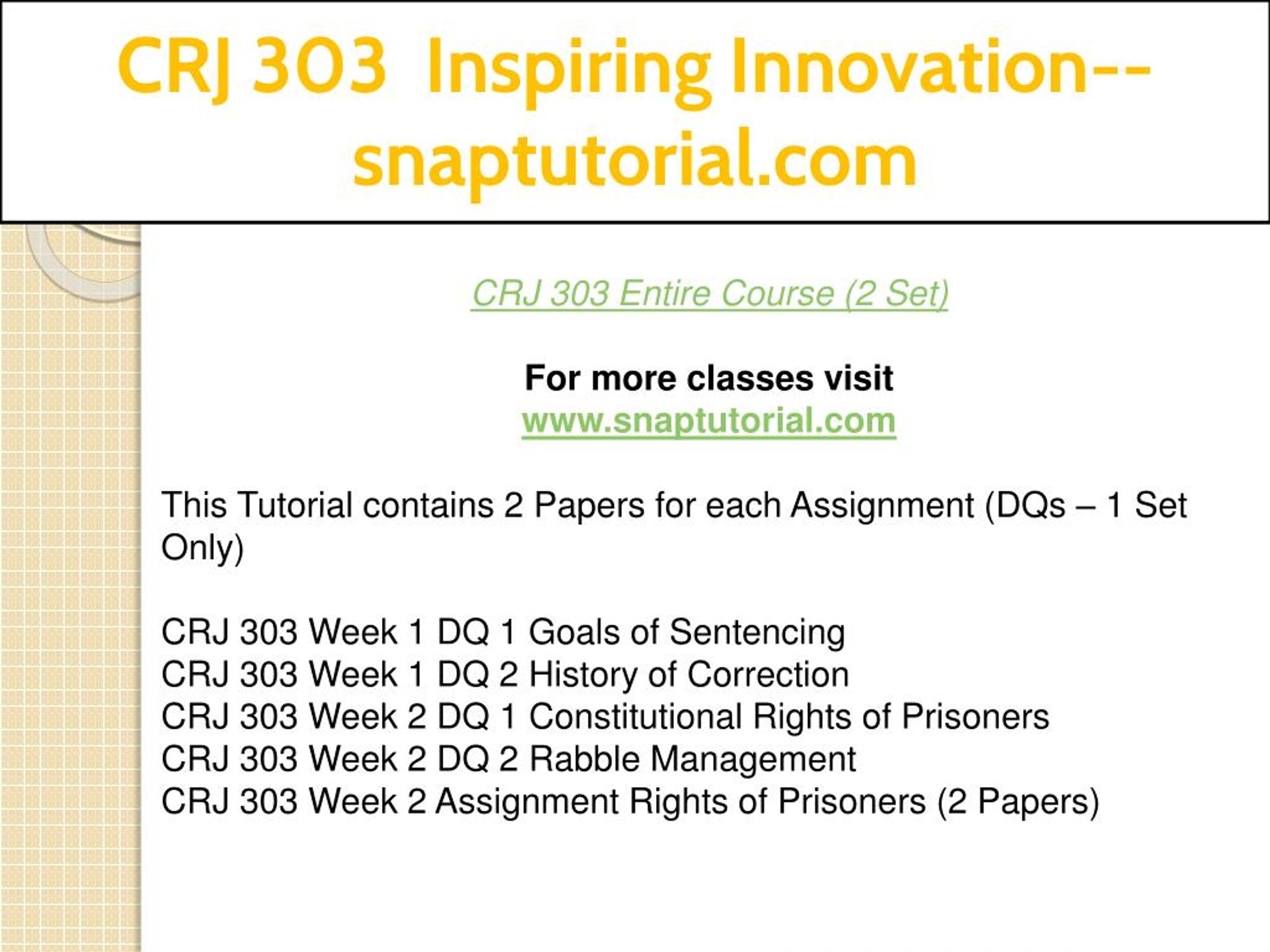 CRJ 303 Inspiring Innovation--snaptutorial.com

CRJ 303 Entire Course (2 Set)

For more classes visit
www.snaptutorial.com

This Tutorial contains 2 Papers for each Assignment (DQs – 1 Set Only)

CRJ 303 Week 1 DQ 1 Goals of Sentencing
CRJ 303 Week 1 DQ 2 History of Correction
CRJ 303 Week 2 DQ 1 Constitutional Rights of Prisoners
CRJ 303 Week 2 DQ 2 Rabble Management
CRJ 303 Week 2 Assignment Rights of Prisoners (2 Papers)